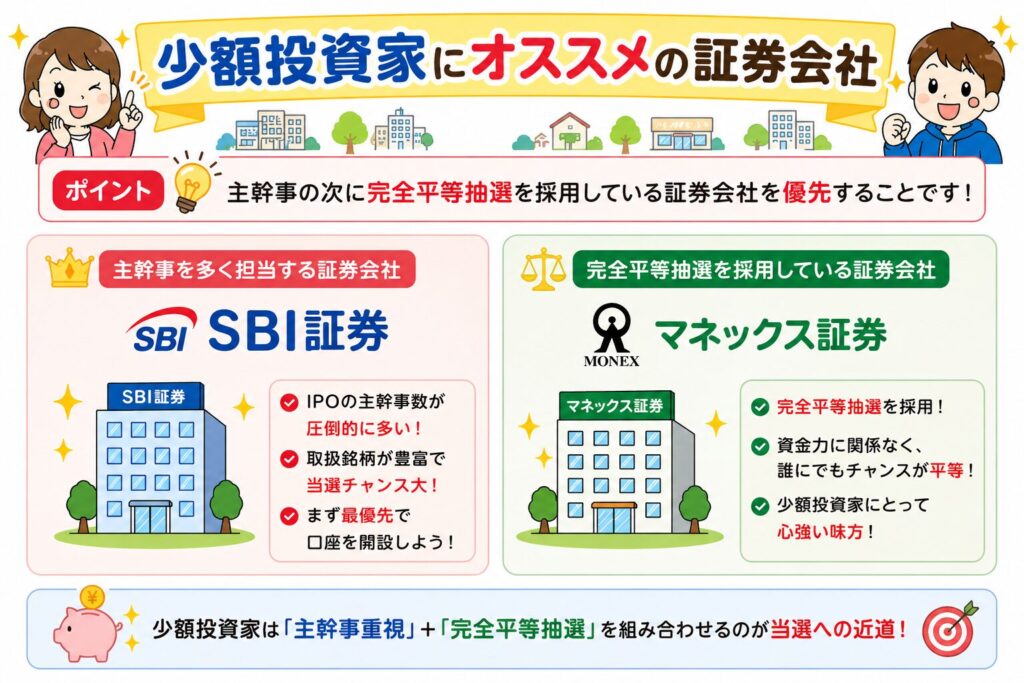 少額投資家にオススメの証券会社

ポイント
主幹事の次に完全平等抽選を採用している証券会社を優先することです！

主幹事を多く担当する証券会社

SBI SBI証券

SBI証券

IPOの主幹事数が圧倒的に多い！

取扱銘柄が豊富で当選チャンス大！

まず最優先で口座を開設しよう！

完全平等抽選を採用している証券会社

MONEX マネックス証券

マネックス証券

完全平等抽選を採用！

資金力に関係なく、誰にでもチャンスが平等！

少額投資家にとって心強い味方！

¥

少額投資家は「主幹事重視」＋「完全平等抽選」を組み合わせるのが当選への近道！